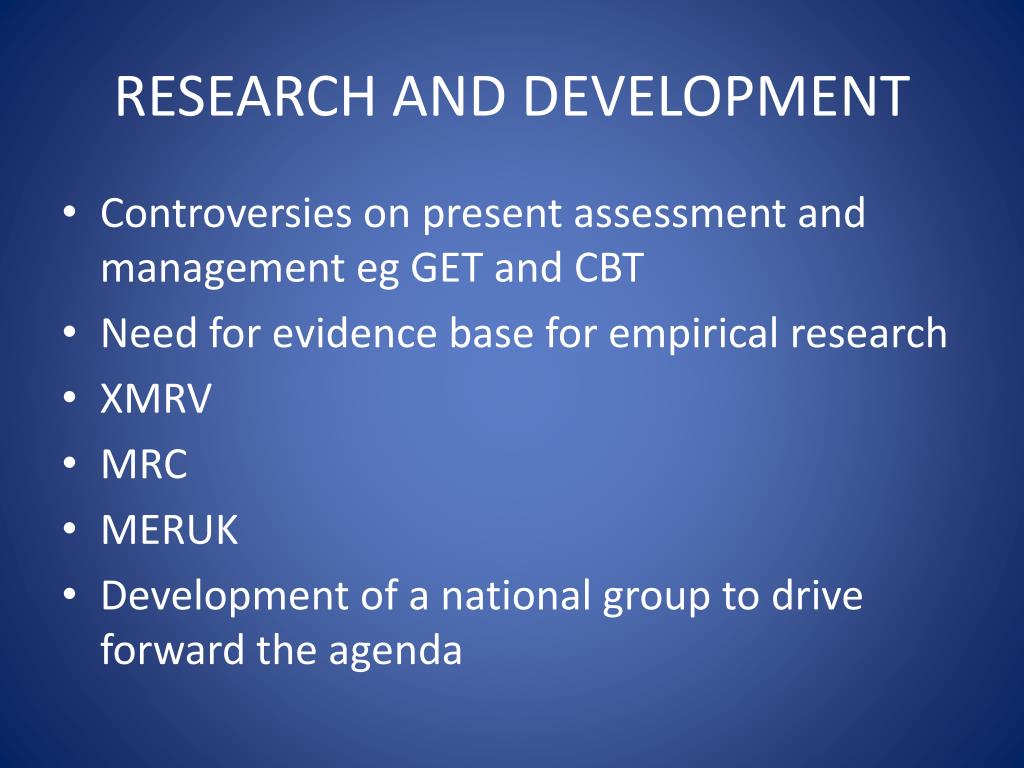 RESEARCH AND DEVELOPMENT

• Controversies on present assessment and management eg GET and CBT
• Need for evidence base for empirical research
• XMRV
• MRC
• MERUK
• Development of a national group to drive forward the agenda